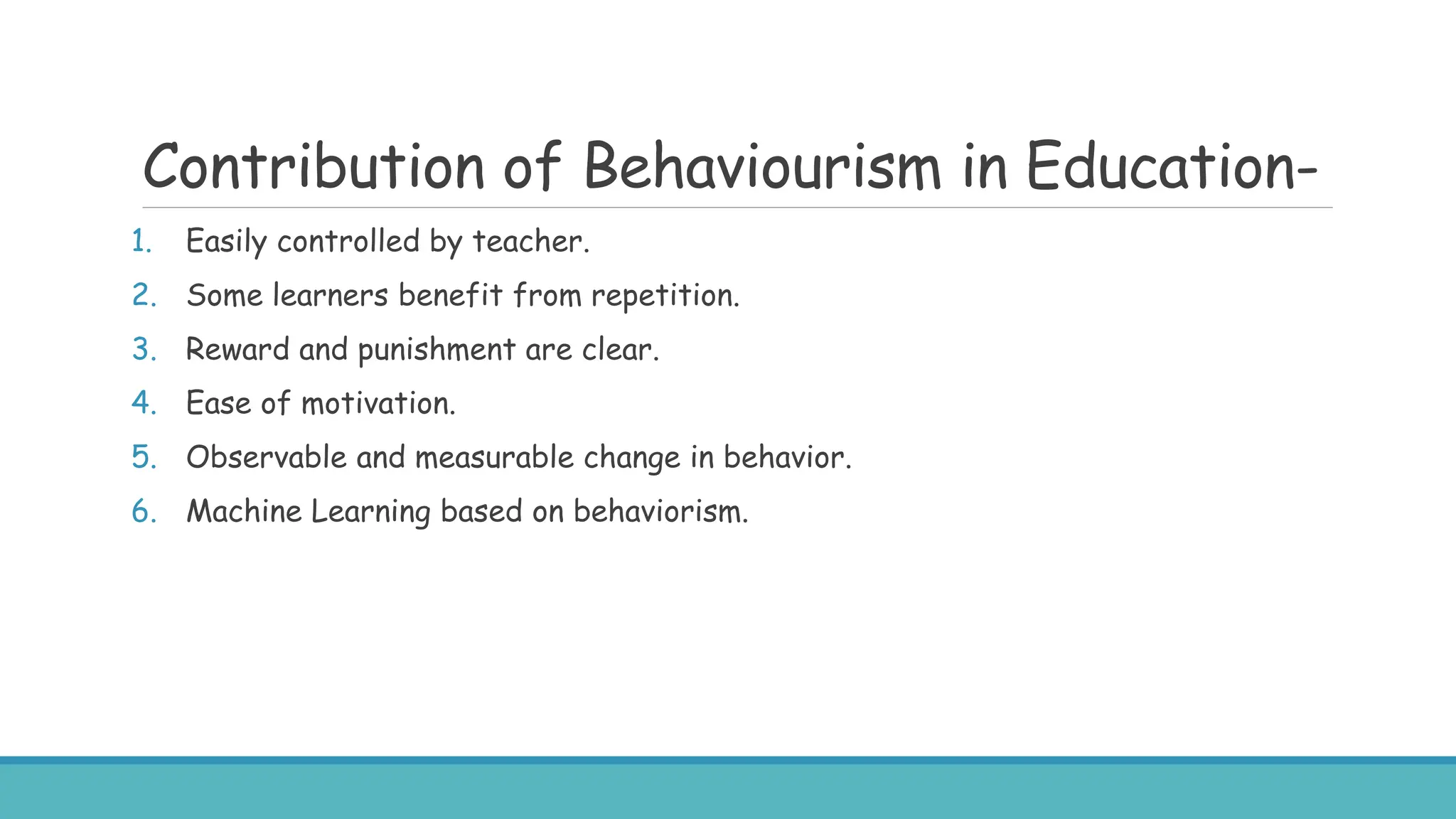 Contribution of Behaviourism in Education-

1. Easily controlled by teacher.
2. Some learners benefit from repetition.
3. Reward and punishment are clear.
4. Ease of motivation.
5. Observable and measurable change in behavior.
6. Machine Learning based on behaviorism.